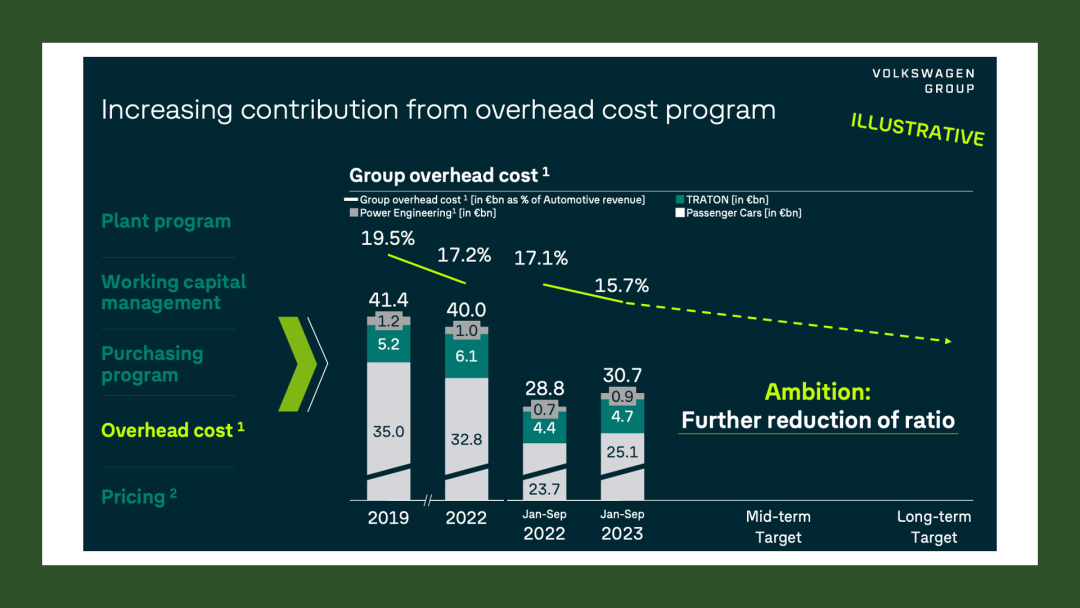 VOLKSWAGEN GROUP

Increasing contribution from overhead cost program

ILLUSTRATIVE

Plant program

Working capital management

Purchasing program

Overhead cost $^1$

Pricing $^2$

Group overhead cost $^1$

Group overhead cost $^1$ [in €bn as % of Automotive revenue]
Power Engineering$^1$ [in €bn]
TRATON [in €bn]
Passenger Cars [in €bn]

19.5%
17.2%
17.1%
15.7%

41.4
1.2
5.2
35.0

40.0
1.0
6.1
32.8

28.8
0.7
4.4
23.7

30.7
0.9
4.7
25.1

Ambition:
Further reduction of ratio

2019
2022
Jan-Sep 2022
Jan-Sep 2023
Mid-term Target
Long-term Target